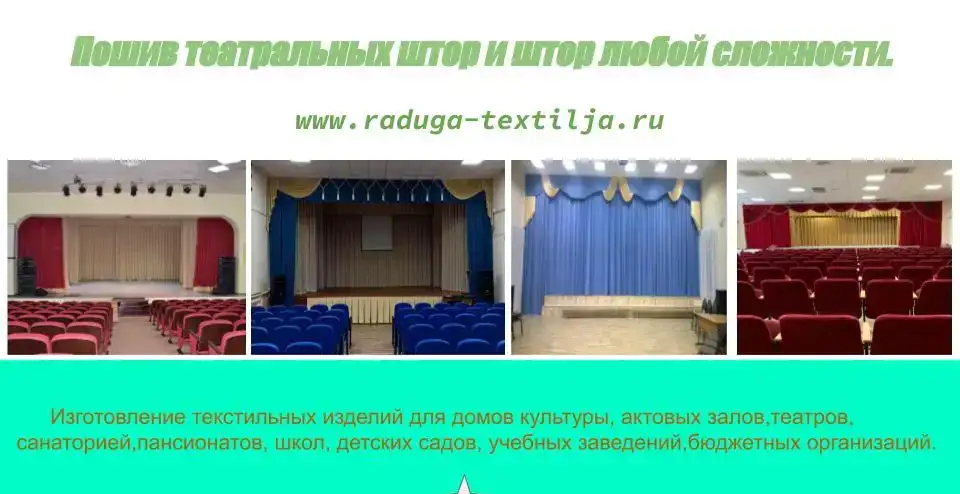 Пошив театральных штор и штор любой сложности.

www.raduga-textilja.ru

Изготовление текстильных изделий для домов культуры, актовых залов,театров, санаторией,пансионатов, школ, детских садов, учебных заведений,бюджетных организаций.